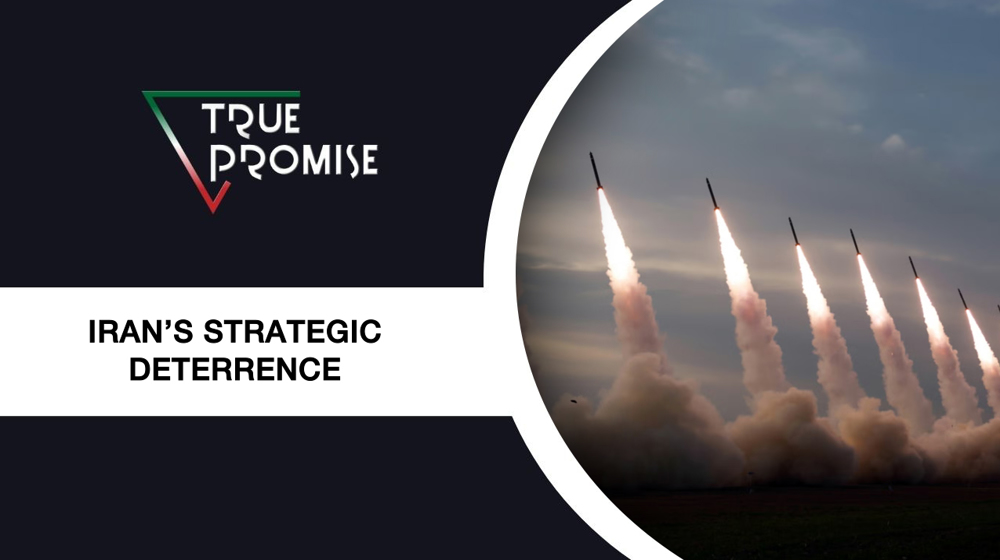 TRUE PROMISE

IRAN'S STRATEGIC DETERRENCE